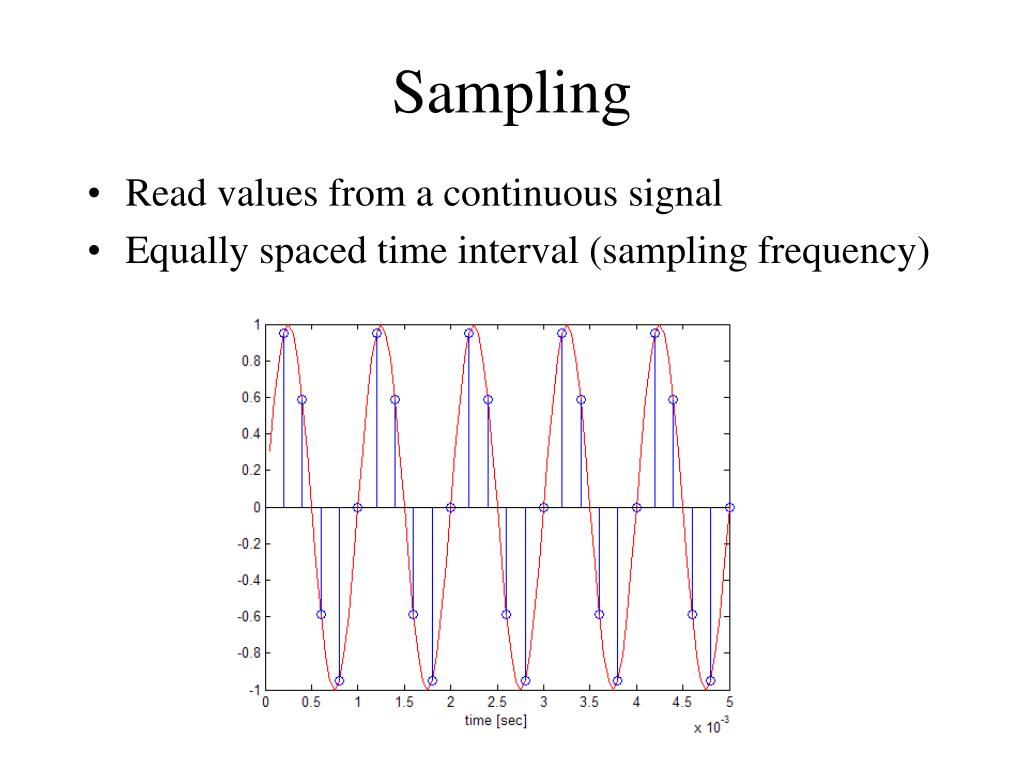 Sampling

• Read values from a continuous signal
• Equally spaced time interval (sampling frequency)

1
0.8
0.6
0.4
0.2
0
-0.2
-0.4
-0.6
-0.8
-1
0 0.5 1 1.5 2 2.5 3 3.5 4 4.5 5
time [sec]
x $10^{-3}$